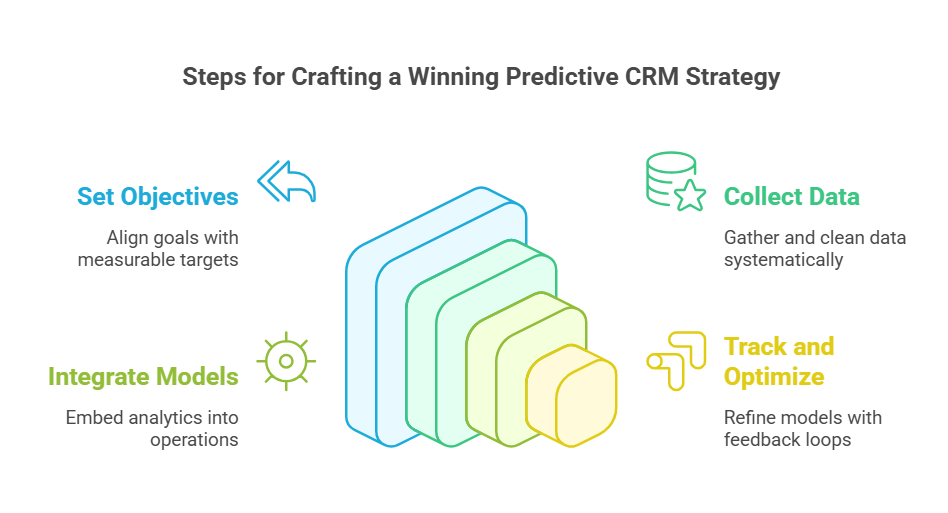 Steps for Crafting a Winning Predictive CRM Strategy

Set Objectives

Align goals with measurable targets

Collect Data

Gather and clean data systematically

Integrate Models

Embed analytics into operations

Track and Optimize

Refine models with feedback loops